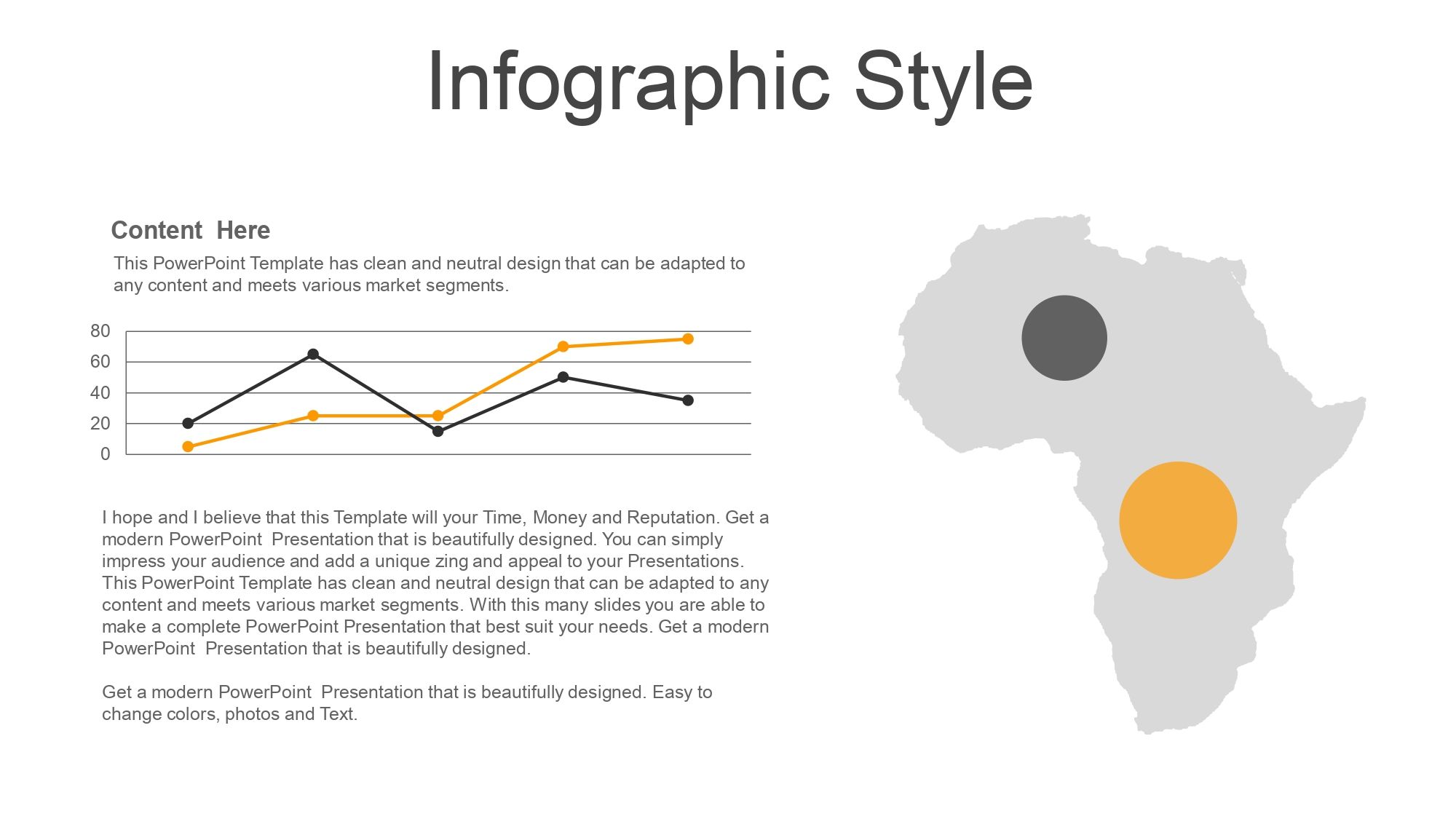 Infographic Style

Content Here

This PowerPoint Template has clean and neutral design that can be adapted to any content and meets various market segments.

80
60
40
20
0

I hope and I believe that this Template will your Time, Money and Reputation. Get a modern PowerPoint Presentation that is beautifully designed. You can simply impress your audience and add a unique zing and appeal to your Presentations. This PowerPoint Template has clean and neutral design that can be adapted to any content and meets various market segments. With this many slides you are able to make a complete PowerPoint Presentation that best suit your needs. Get a modern PowerPoint Presentation that is beautifully designed.

Get a modern PowerPoint Presentation that is beautifully designed. Easy to change colors, photos and Text.